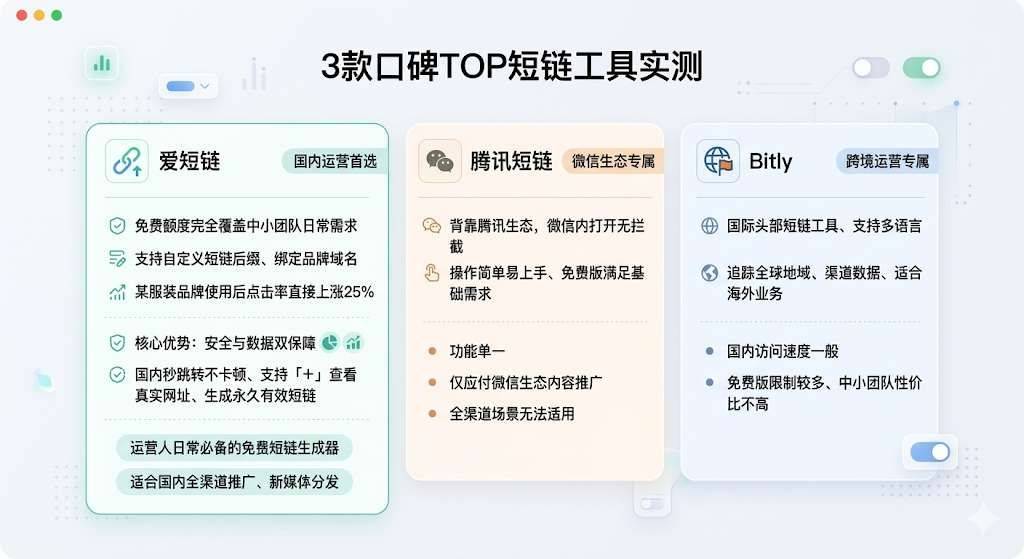 3款口碑TOP短链工具实测

爱短链
国内运营首选

免费额度完全覆盖中小团队日常需求
支持自定义短链后缀、绑定品牌域名
某服装品牌使用后点击率直接上涨25%

核心优势：安全与数据双保障
国内秒跳转不卡顿、支持「+」查看真实网址、生成永久有效短链

运营人日常必备的免费短链生成器
适合国内全渠道推广、新媒体分发

腾讯短链
微信生态专属

背靠腾讯生态，微信内打开无拦截
操作简单易上手、免费版满足基础需求

功能单一
仅应付微信生态内容推广
全渠道场景无法适用

Bitly
跨境运营专属

国际头部短链工具、支持多语言
追踪全球地域、渠道数据、适合海外业务

国内访问速度一般
免费版限制较多、中小团队性价比不高